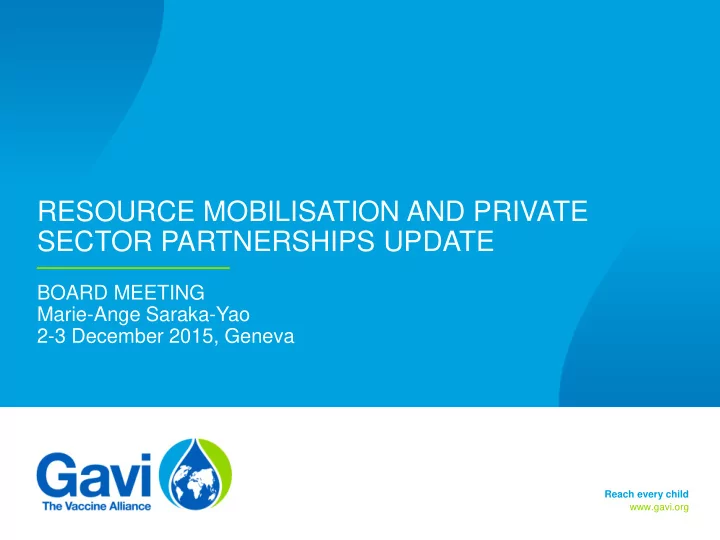 RESOURCE MOBILISATION AND PRIVATE SECTOR PARTNERSHIPS UPDATE

BOARD MEETING
Marie-Ange Saraka-Yao
2-3 December 2015, Geneva

Gavi
The Vaccine Alliance

Reach every child
www.gavi.org